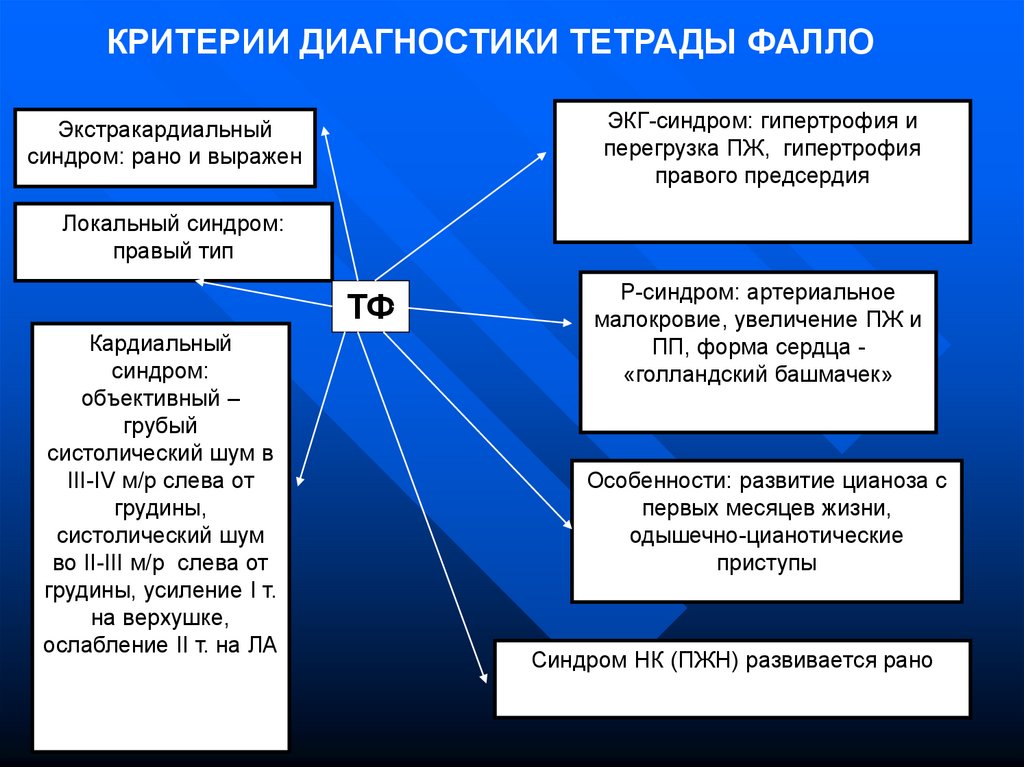 КРИТЕРИИ ДИАГНОСТИКИ ТЕТРАДЫ ФАЛЛО

Экстракардиальный синдром: рано и выражен

Локальный синдром: правый тип

Кардиальный синдром: объективный – грубый систолический шум в III-IV м/р слева от грудины, систолический шум во II-III м/р слева от грудины, усиление I т. на верхушке, ослабление II т. на ЛА

ТФ

ЭКГ-синдром: гипертрофия и перегрузка ПЖ, гипертрофия правого предсердия

Р-синдром: артериальное малокровие, увеличение ПЖ и ПП, форма сердца - «голландский башмачек»

Особенности: развитие цианоза с первых месяцев жизни, одышечно-цианотические приступы

Синдром НК (ПЖН) развивается рано